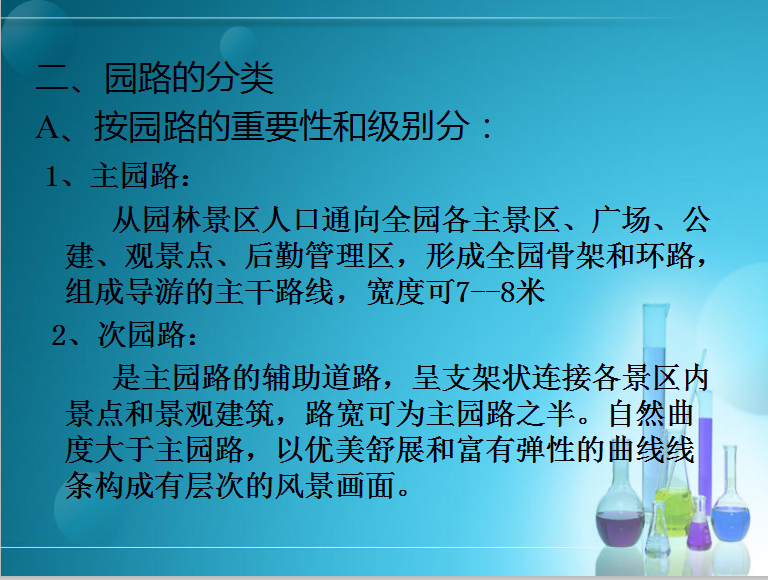 二、园路的分类

A、按园路的重要性和级别分：

1、主园路：

从园林景区人口通向全园各主景区、广场、公建、观景点、后勤管理区，形成全园骨架和环路，组成导游的主干路线，宽度可7--8米

2、次园路：

是主园路的辅助道路，呈支架状连接各景区内景点和景观建筑，路宽可为主园路之半。自然曲度大于主园路，以优美舒展和富有弹性的曲线线条构成有层次的风景画面。